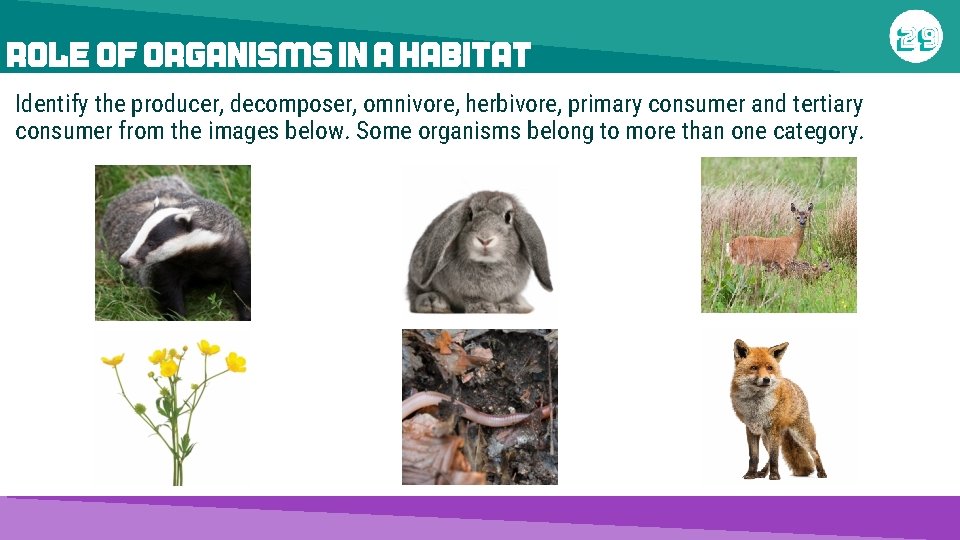 ROLE OF ORGANISMS IN A HABITAT

29

Identify the producer, decomposer, omnivore, herbivore, primary consumer and tertiary consumer from the images below. Some organisms belong to more than one category.